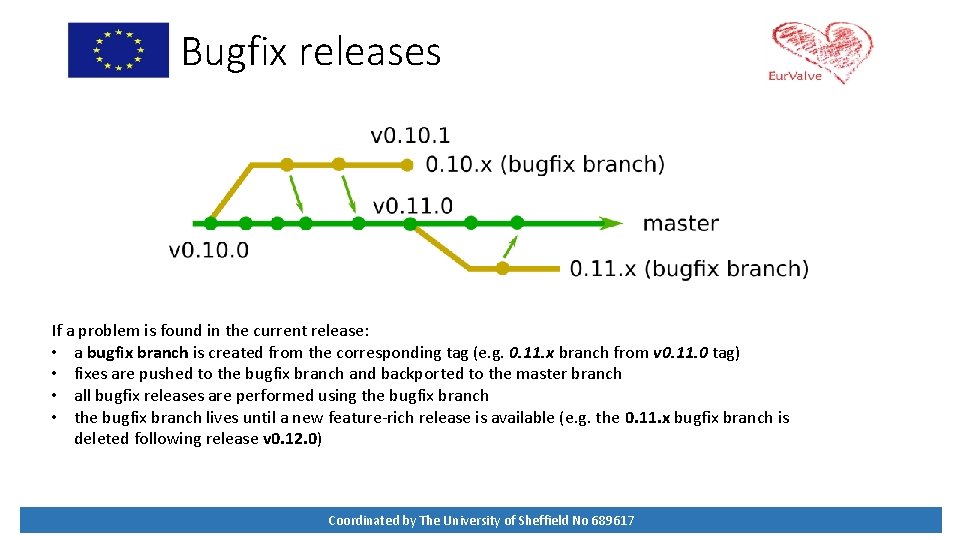 Bugfix releases

EurValve

v0.10.1
0.10.x (bugfix branch)
v0.11.0
master
v0.10.0
0.11.x (bugfix branch)

If a problem is found in the current release:
• a bugfix branch is created from the corresponding tag (e.g. 0.11.x branch from v0.11.0 tag)
• fixes are pushed to the bugfix branch and backported to the master branch
• all bugfix releases are performed using the bugfix branch
• the bugfix branch lives until a new feature-rich release is available (e.g. the 0.11.x bugfix branch is deleted following release v0.12.0)

Coordinated by The University of Sheffield No 689617